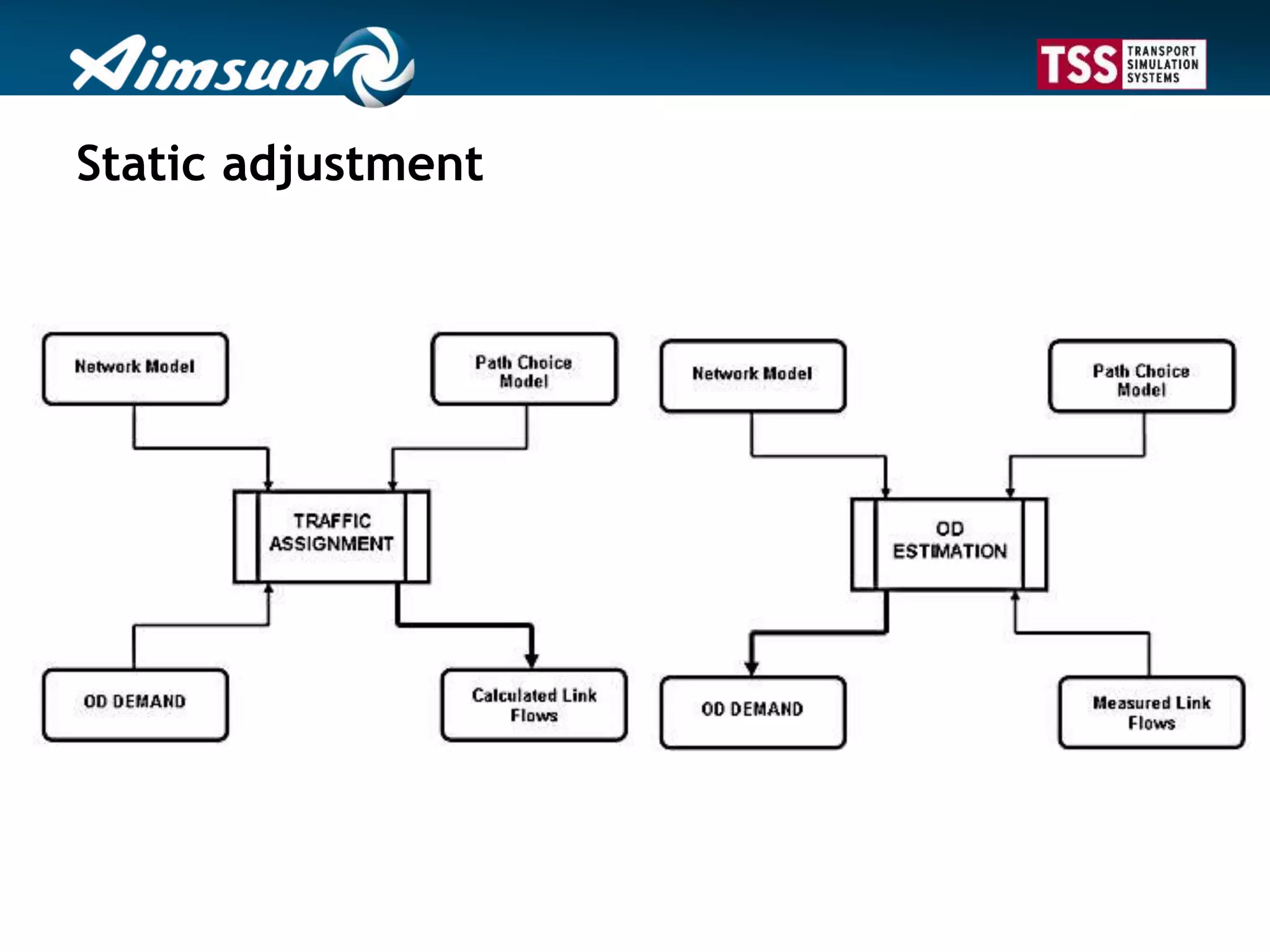 Aimsun

TSS TRANSPORT SIMULATION SYSTEMS

Static adjustment

Network Model

Path Choice Model

TRAFFIC ASSIGNMENT

OD DEMAND

Calculated Link Flows

Network Model

Path Choice Model

OD ESTIMATION

OD DEMAND

Measured Link Flows